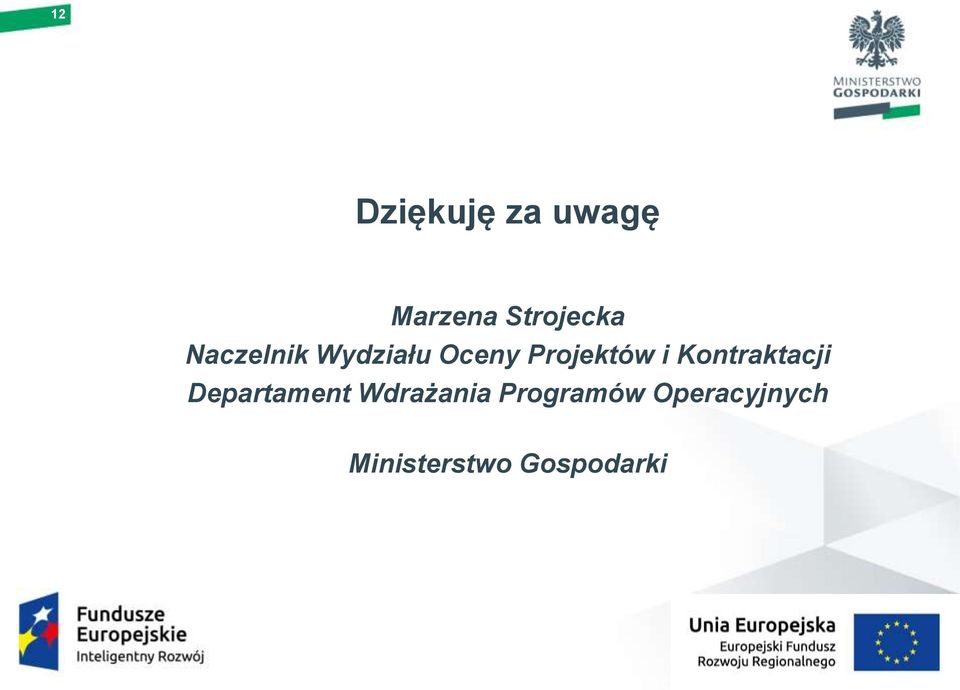 12

MINISTERSTWO
GOSPODARKI

Dziękuję za uwagę

Marzena Strojecka
Naczelnik Wydziału Oceny Projektów i Kontraktacji
Departament Wdrażania Programów Operacyjnych

Ministerstwo Gospodarki

Fundusze
Europejskie
Inteligentny Rozwój

Unia Europejska
Europejski Fundusz
Rozwoju Regionalnego